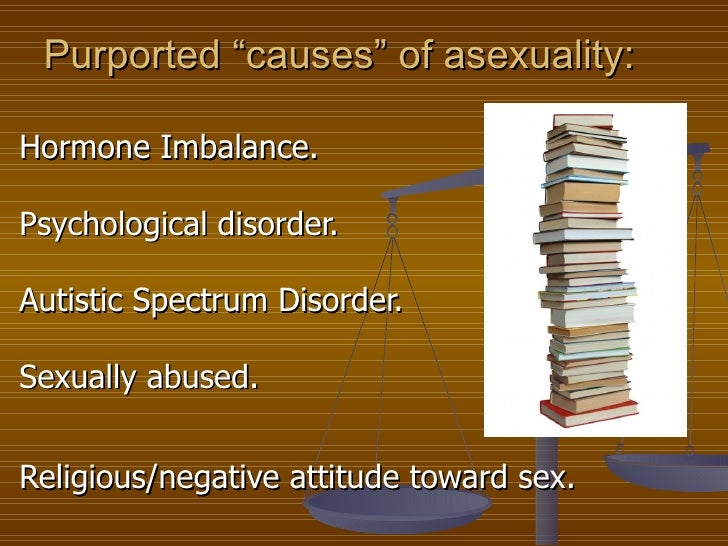 Purported “causes” of asexuality:

Hormone Imbalance.

Psychological disorder.

Autistic Spectrum Disorder.

Sexually abused.

Religious/negative attitude toward sex.